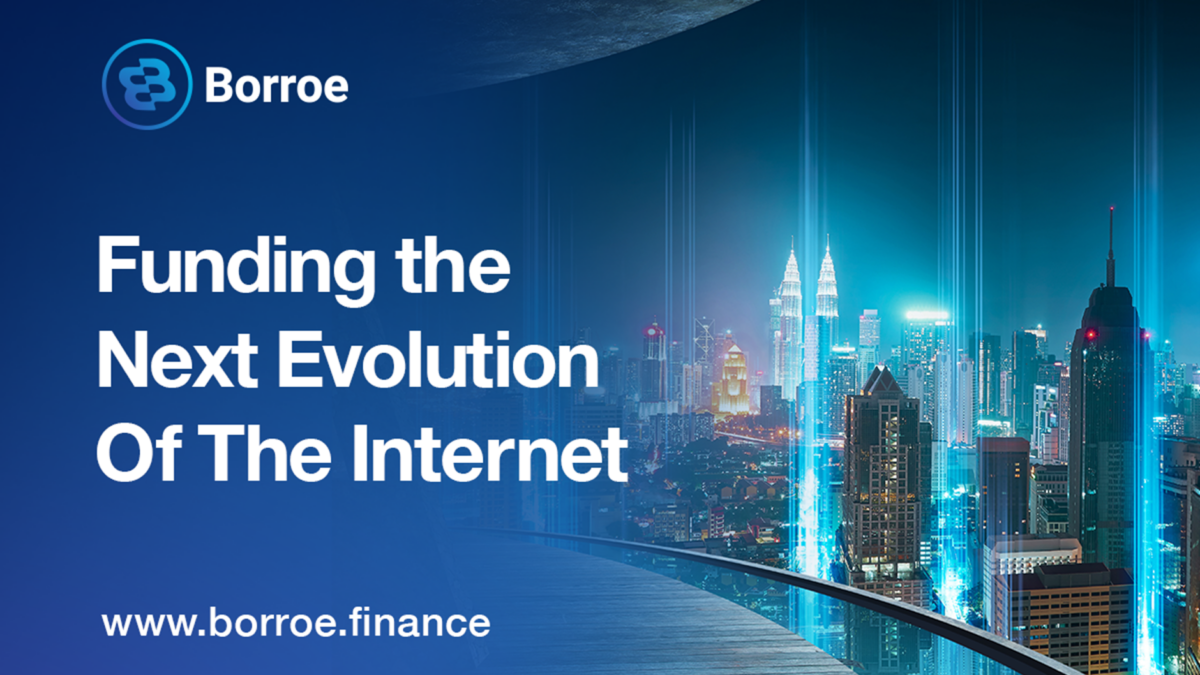 Borroe

Funding the Next Evolution Of The Internet

www.borroe.finance